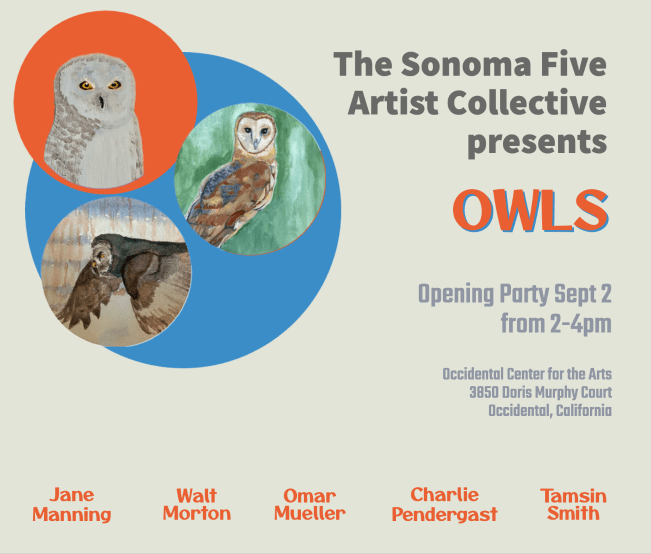 The Sonoma Five Artist Collective presents

OWLS

Opening Party Sept 2 from 2-4pm

Occidental Center for the Arts
3850 Doris Murphy Court
Occidental, California

Jane Manning

Walt Morton

Omar Mueller

Charlie Pendergast

Tamsin Smith